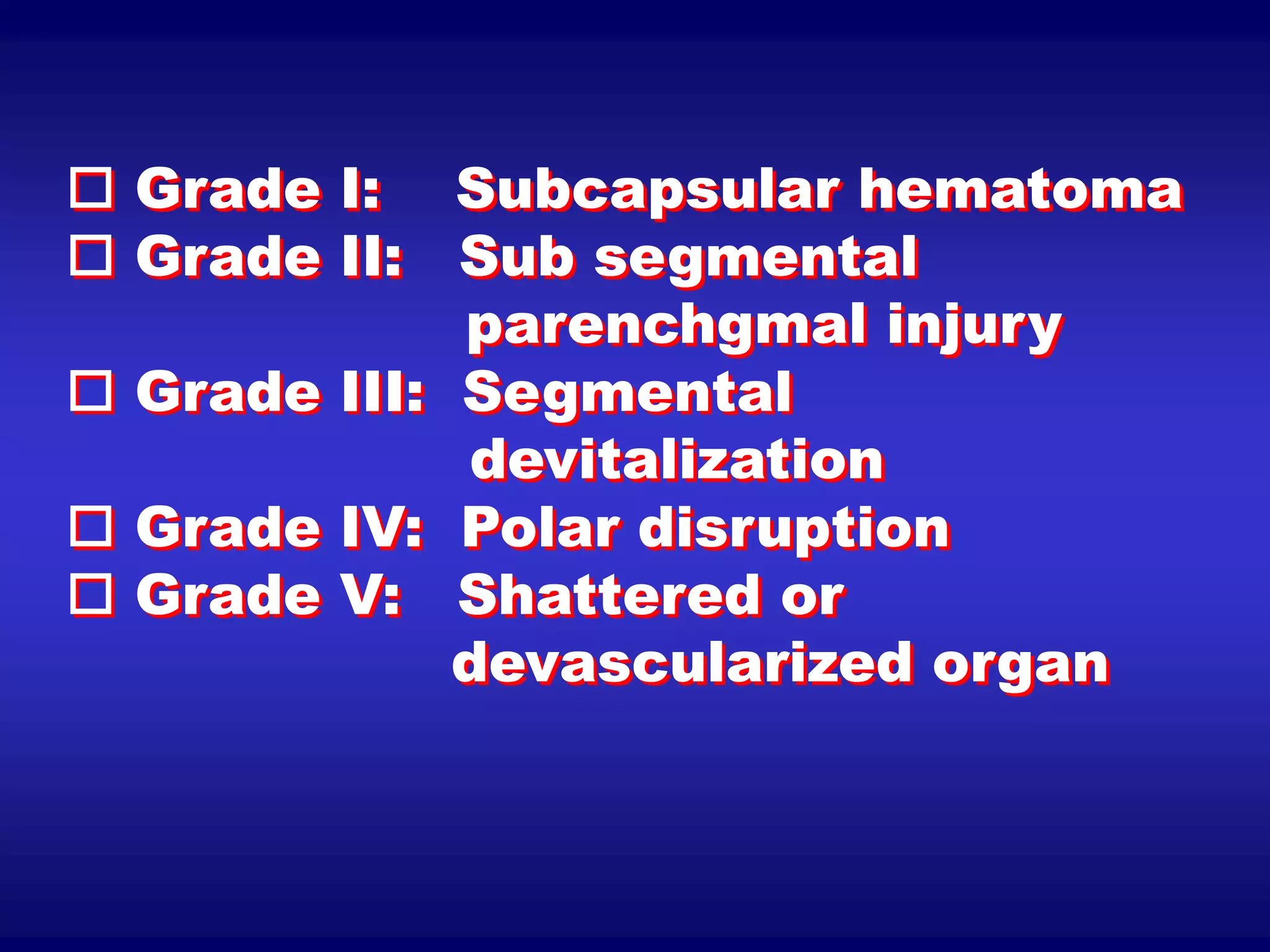 ☐ Grade I: Subcapsular hematoma
☐ Grade II: Sub segmental parenchgmal injury
☐ Grade III: Segmental devitalization
☐ Grade IV: Polar disruption
☐ Grade V: Shattered or devascularized organ